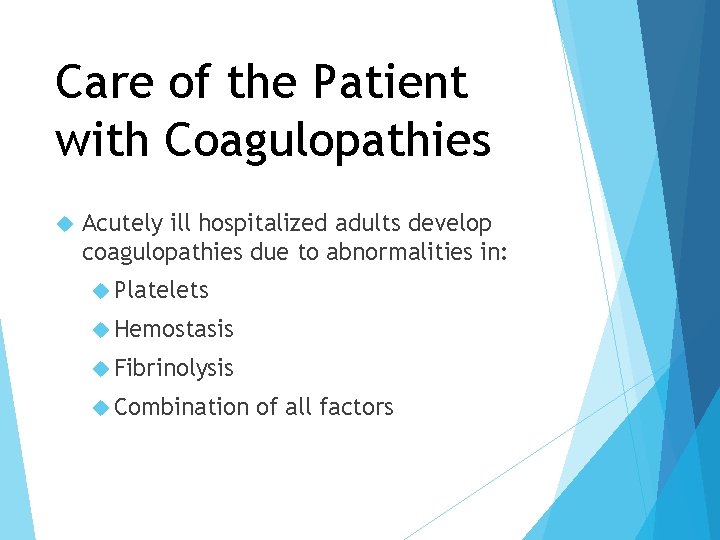 Care of the Patient with Coagulopathies

Acutely ill hospitalized adults develop coagulopathies due to abnormalities in:

Platelets

Hemostasis

Fibrinolysis

Combination of all factors